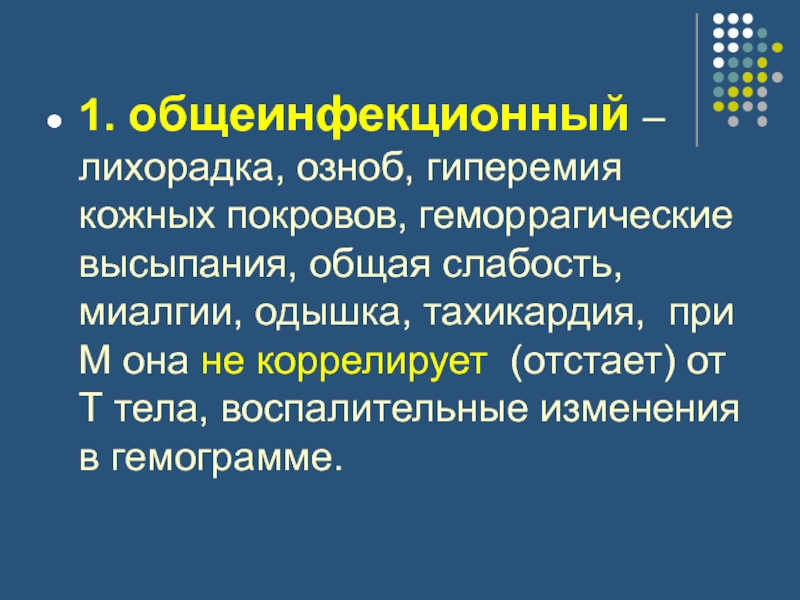 1. общеинфекционный – лихорадка, озноб, гиперемия кожных покровов, геморрагические высыпания, общая слабость, миалгии, одышка, тахикардия, при М она не коррелирует (отстает) от Т тела, воспалительные изменения в гемограмме.